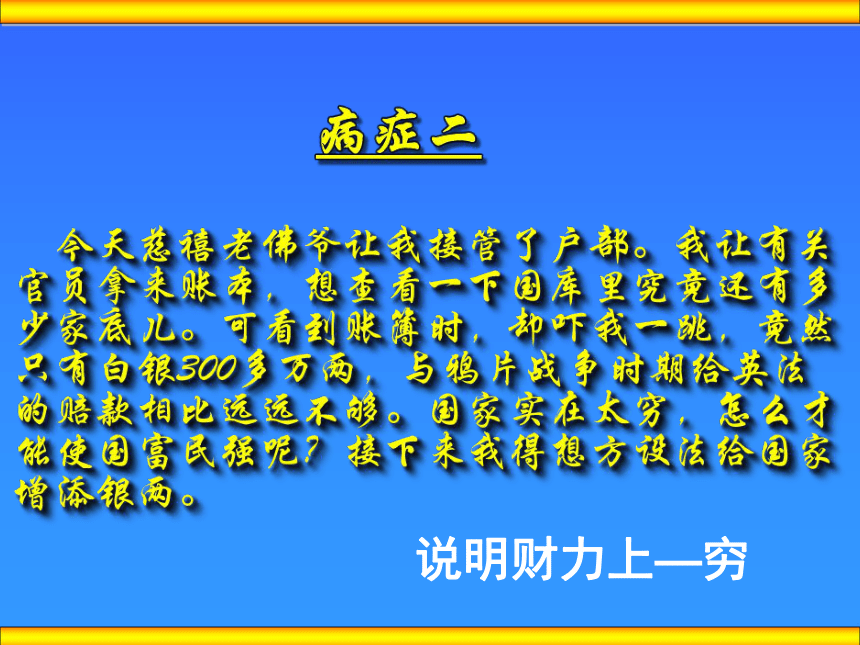 病症二

今天慈禧老佛爷让我接管了户部。我让有关官员拿来账本，想查看一下国库里究竟还有多少家底儿。可看到账簿时，却吓我一跳，竟然只有白银300多万两，与鸦片战争时期给英法的赔款相比远远不够。国家实在太穷，怎么才能使国富民强呢？接下来我得想方设法给国家增添银两。

说明财力上—穷